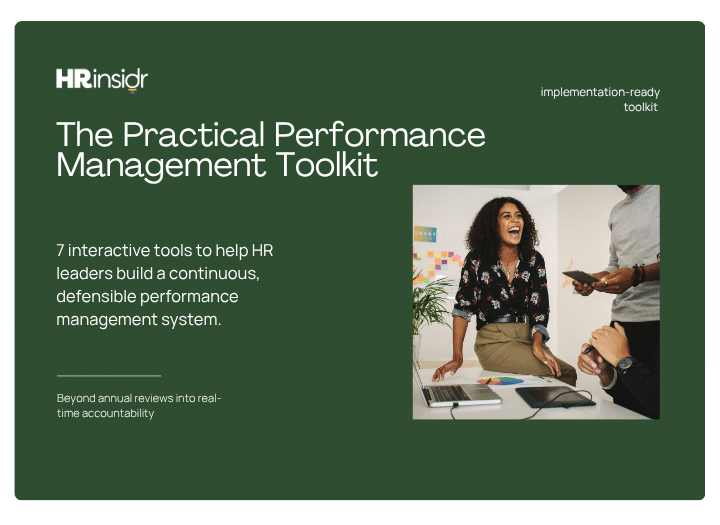 HRinsidr

implementation-ready toolkit

The Practical Performance Management Toolkit

7 interactive tools to help HR leaders build a continuous, defensible performance management system.

Beyond annual reviews into real-time accountability